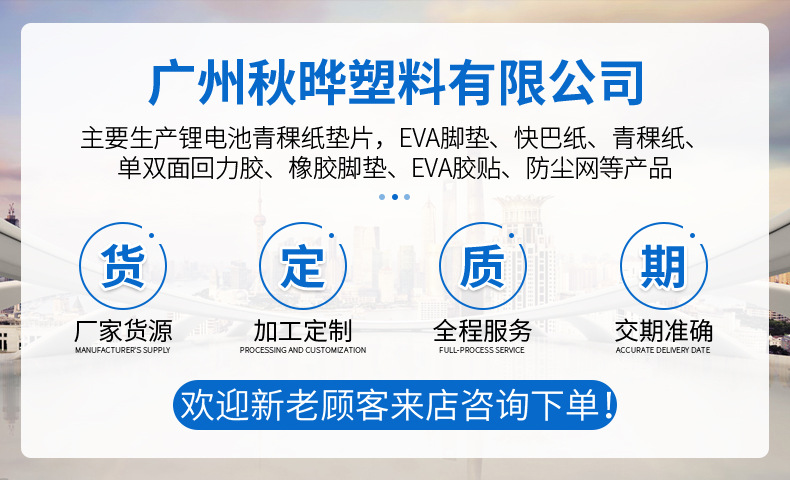 广州秋晔塑料有限公司

主要生产锂电池青稞纸垫片，EVA脚垫、快巴纸、青稞纸、单双面回力胶、橡胶脚垫、EVA胶贴、防尘网等产品

货
厂家货源
MANUFACTURER'S SUPPLY

定
加工定制
PROCESSING AND CUSTOMIZATION

质
全程服务
FULL-PROCESS SERVICE

期
交期准确
ACCURATE DELIVERY DATE

欢迎新老顾客来店咨询下单！